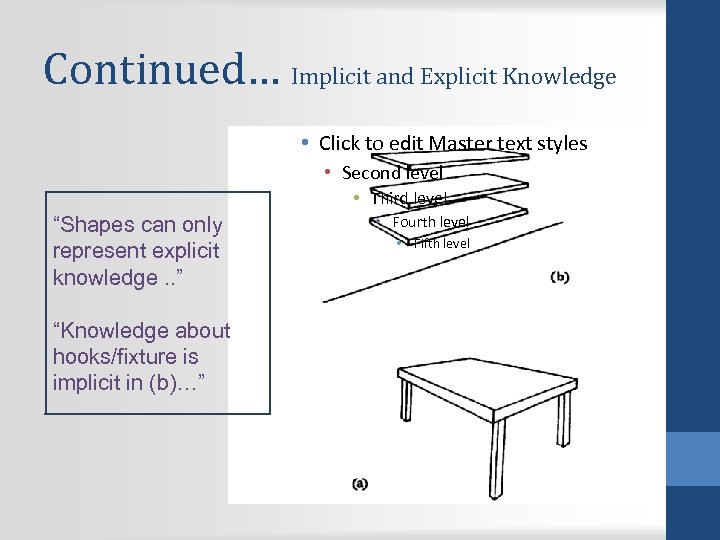 Continued… Implicit and Explicit Knowledge

“Shapes can only represent explicit knowledge ..”

“Knowledge about hooks/fixture is implicit in (b)…”

• Click to edit Master text styles
• Second level
• Third level
• Fourth level
• Fifth level

(b)

(a)